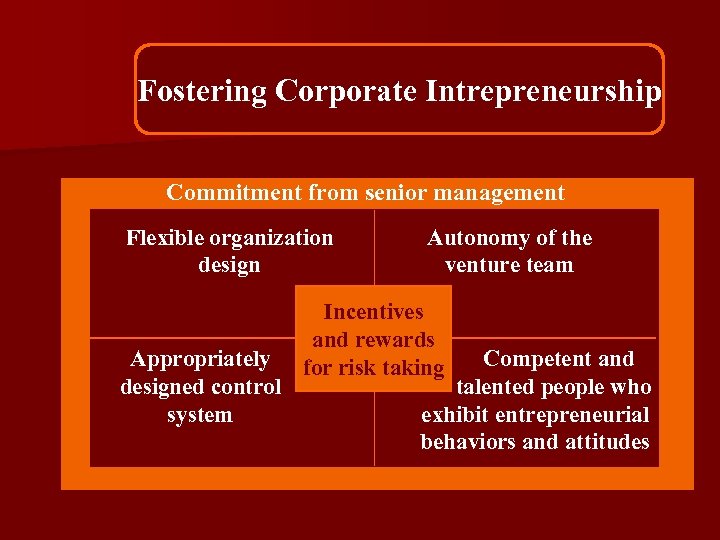 Fostering Corporate Intrepreneurship

Commitment from senior management

Flexible organization design

Autonomy of the venture team

Incentives and rewards for risk taking

Appropriately designed control system

Competent and talented people who exhibit entrepreneurial behaviors and attitudes